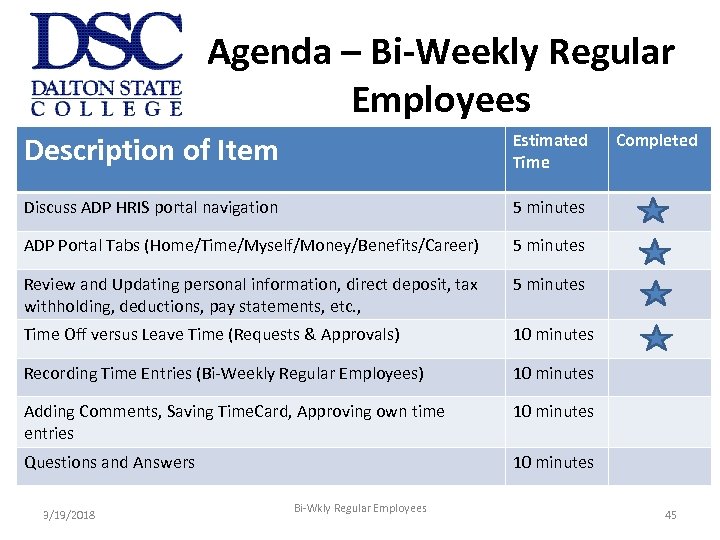 DSC
DALTON STATE COLLEGE

Agenda – Bi-Weekly Regular Employees

| Description of Item | Estimated Time | Completed |
|---|---|---|
| Discuss ADP HRIS portal navigation | 5 minutes | ★ |
| ADP Portal Tabs (Home/Time/Myself/Money/Benefits/Career) | 5 minutes | ★ |
| Review and Updating personal information, direct deposit, tax withholding, deductions, pay statements, etc., | 5 minutes | ★ |
| Time Off versus Leave Time (Requests & Approvals) | 10 minutes | ★ |
| Recording Time Entries (Bi-Weekly Regular Employees) | 10 minutes | |
| Adding Comments, Saving TimeCard, Approving own time entries | 10 minutes | |
| Questions and Answers | 10 minutes | |

3/19/2018

Bi-Wkly Regular Employees

45